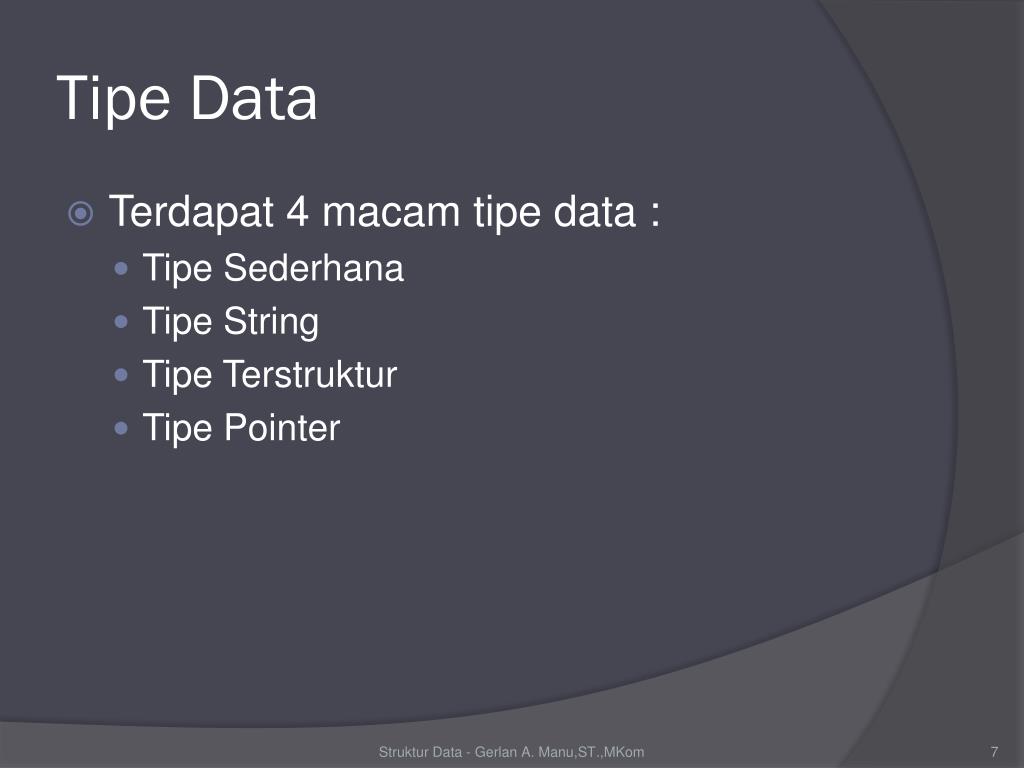 Tipe Data

Terdapat 4 macam tipe data :
Tipe Sederhana
Tipe String
Tipe Terstruktur
Tipe Pointer

Struktur Data - Gerlan A. Manu,ST.,MKom

7